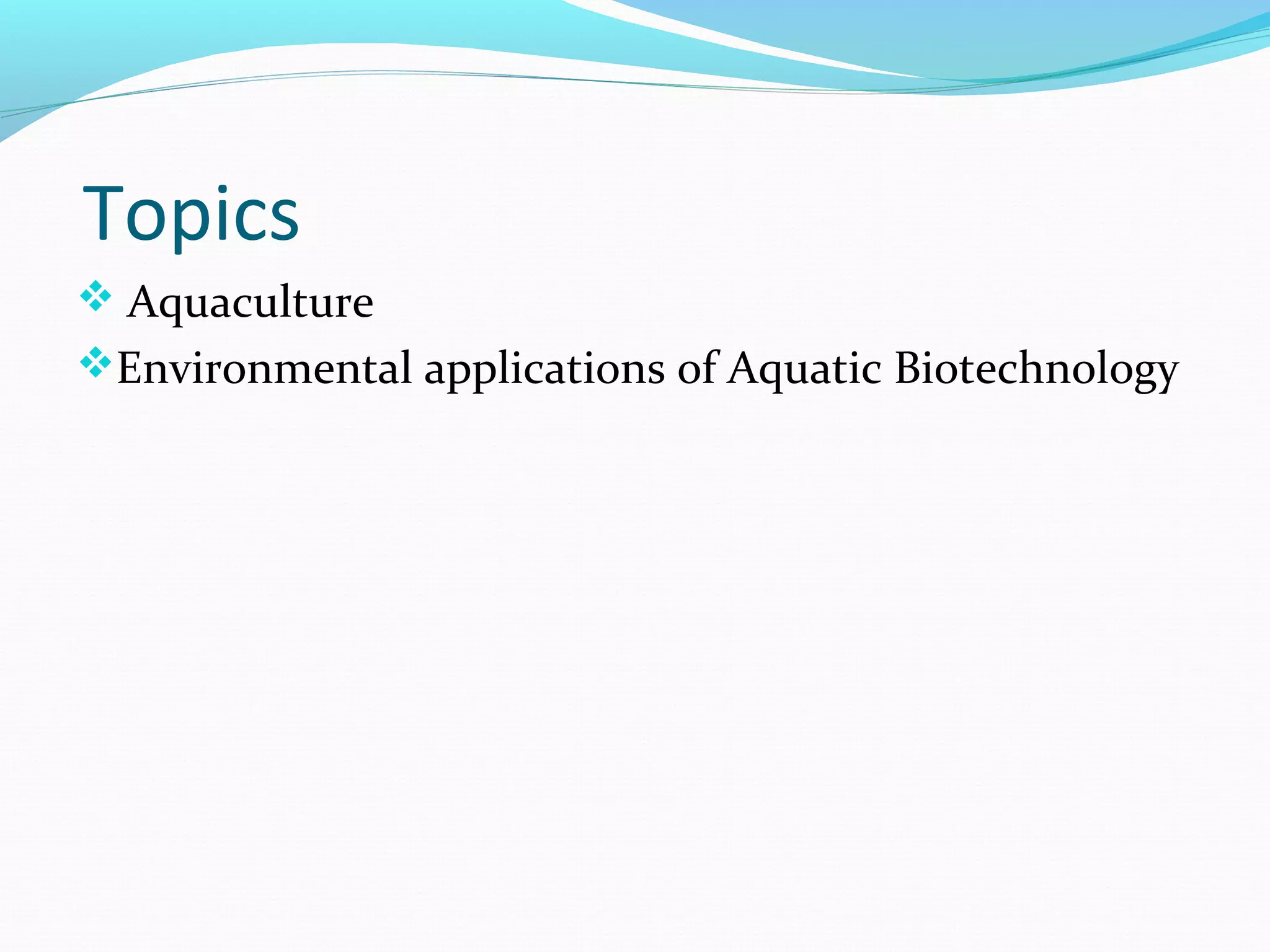 Topics

❖ Aquaculture

❖ Environmental applications of Aquatic Biotechnology